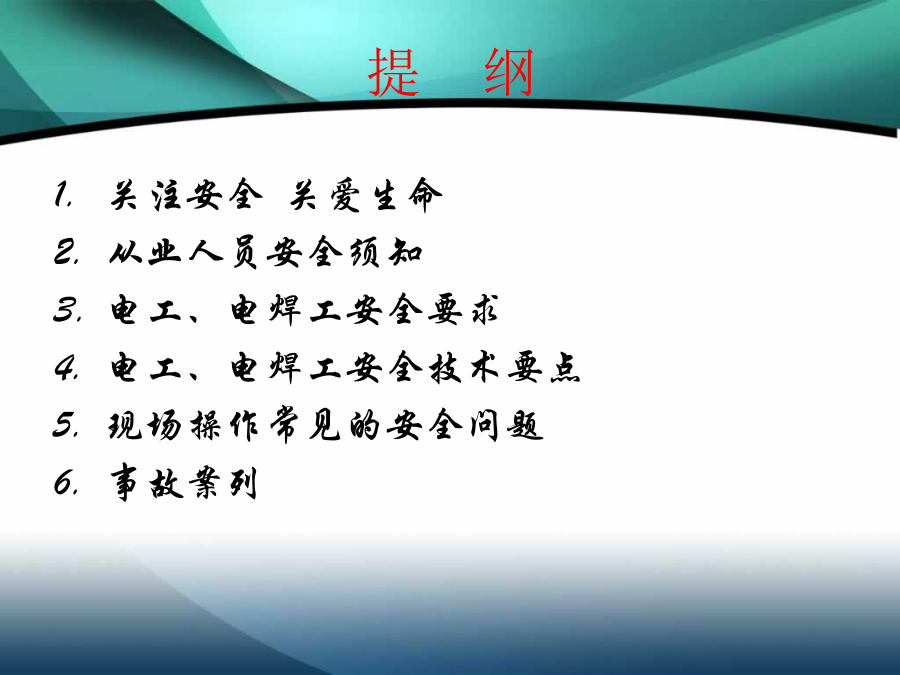 提 纲

1. 关注安全 关爱生命
2. 从业人员安全须知
3. 电工、电焊工安全要求
4. 电工、电焊工安全技术要点
5. 现场操作常见的安全问题
6. 事故案列